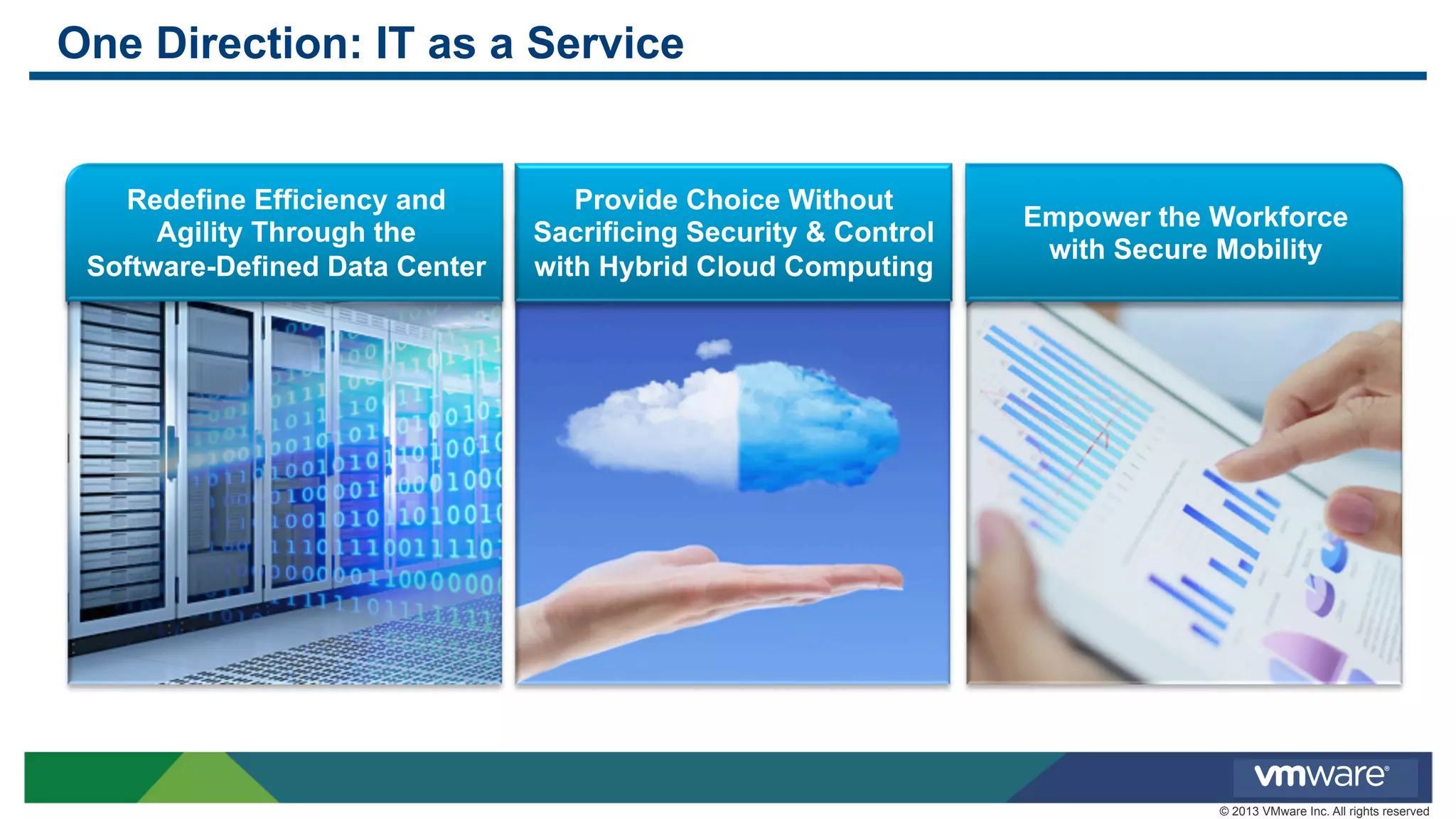 One Direction: IT as a Service

Redefine Efficiency and Agility Through the Software-Defined Data Center

Provide Choice Without Sacrificing Security & Control with Hybrid Cloud Computing

Empower the Workforce with Secure Mobility

vmware®

© 2013 VMware Inc. All rights reserved